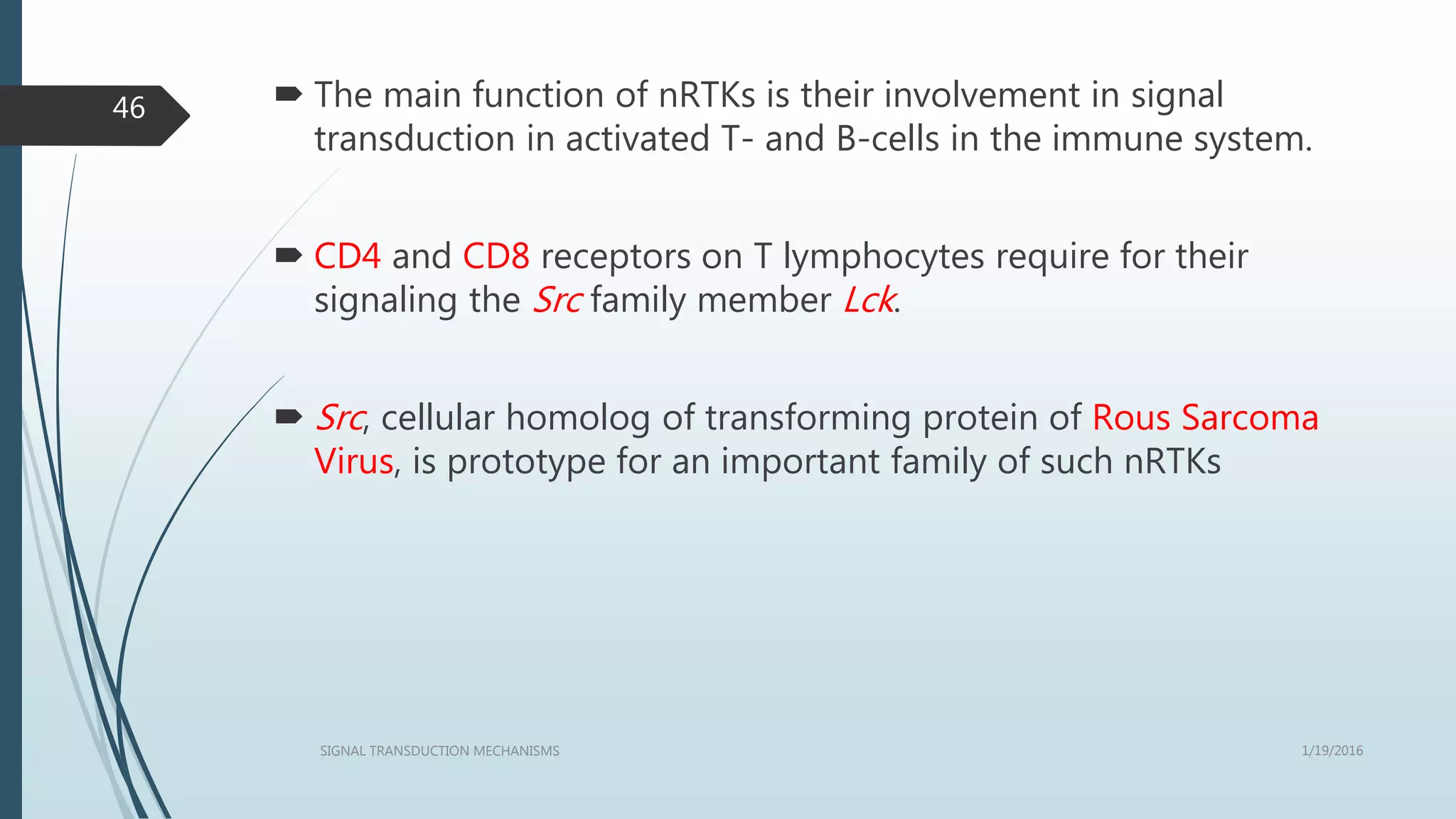 46

The main function of nRTKs is their involvement in signal transduction in activated T- and B-cells in the immune system.

CD4 and CD8 receptors on T lymphocytes require for their signaling the Src family member Lck.

Src, cellular homolog of transforming protein of Rous Sarcoma Virus, is prototype for an important family of such nRTKs

SIGNAL TRANSDUCTION MECHANISMS

1/19/2016